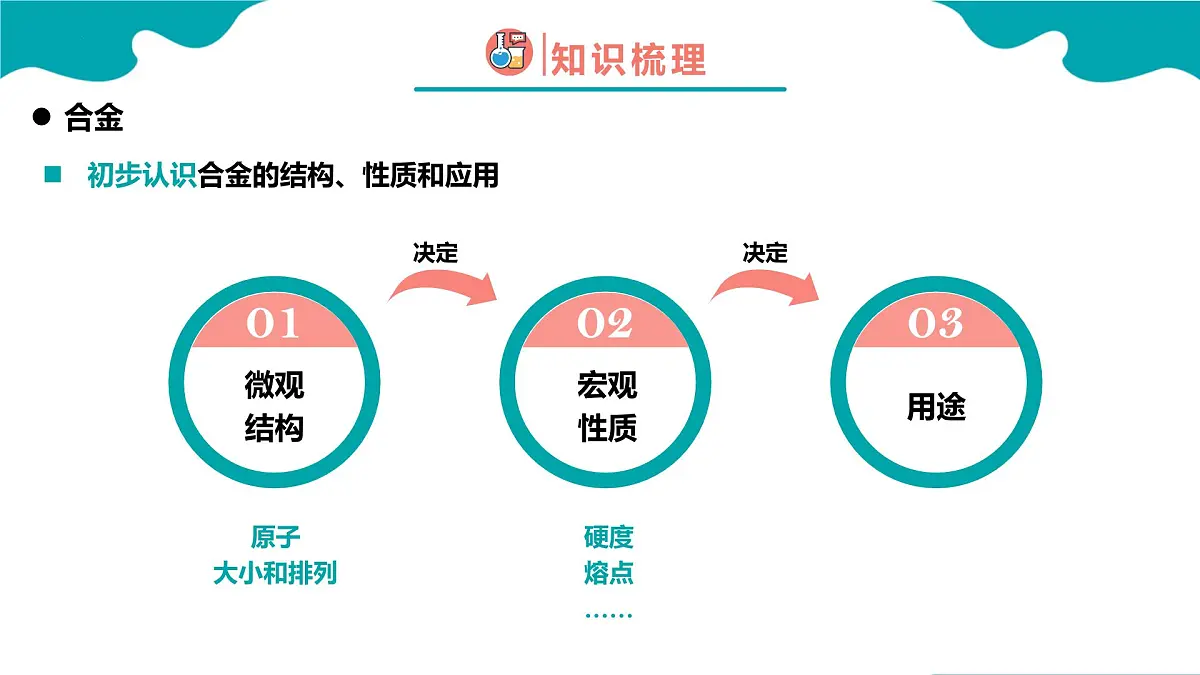 知识梳理

● 合金

■ 初步认识合金的结构、性质和应用

决定

决定

01
微观
结构

02
宏观
性质

03
用途

原子
大小和排列

硬度
熔点
……